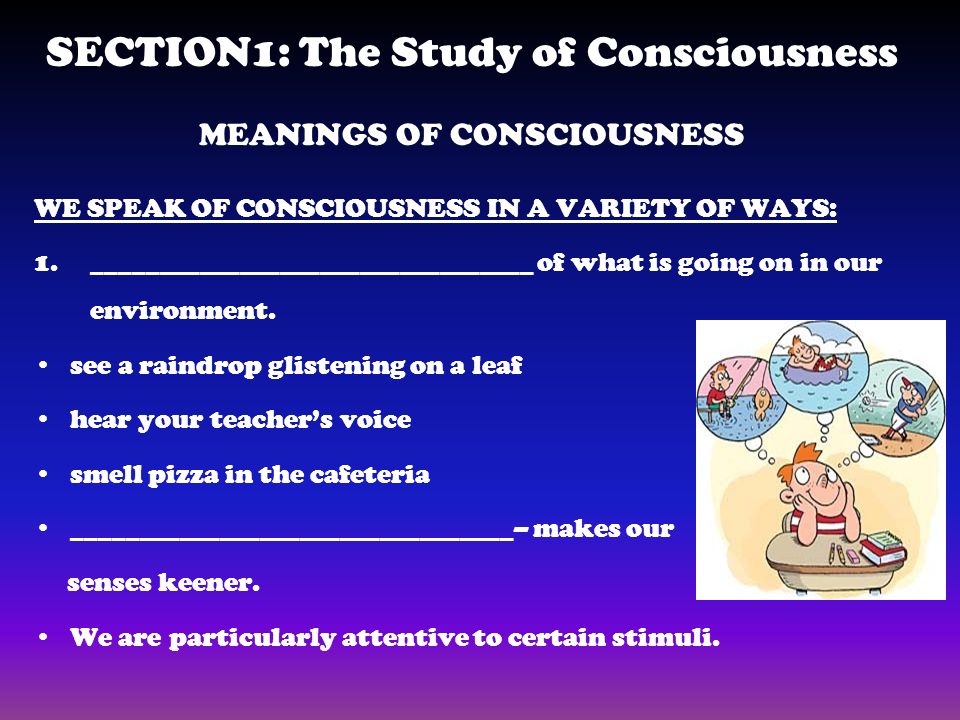 SECTION1: The Study of Consciousness

MEANINGS OF CONSCIOUSNESS

WE SPEAK OF CONSCIOUSNESS IN A VARIETY OF WAYS:

1. ________________________________ of what is going on in our environment.

• see a raindrop glistening on a leaf
• hear your teacher's voice
• smell pizza in the cafeteria
• ________________________________– makes our senses keener.
• We are particularly attentive to certain stimuli.